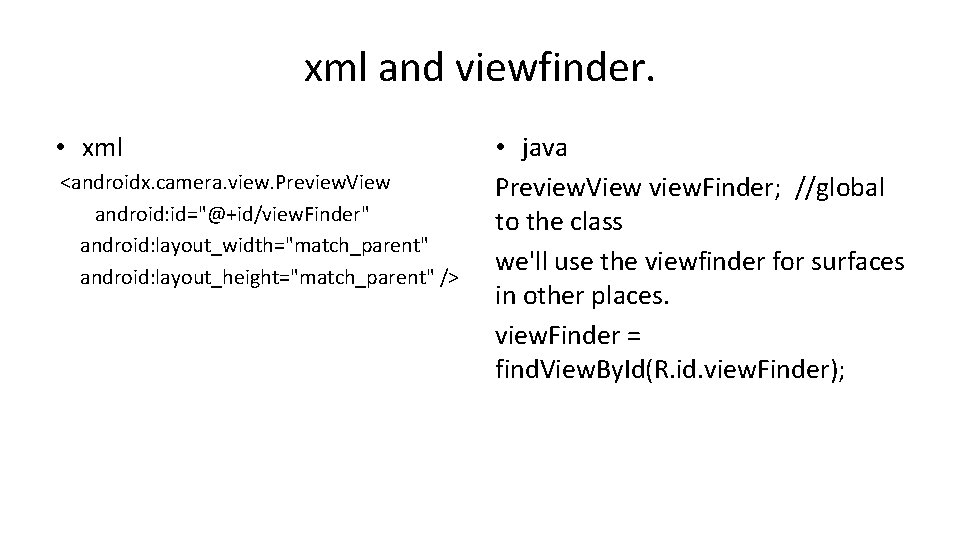 xml and viewfinder.

• xml

<androidx.camera.view.PreviewView
android:id="@+id/viewFinder"
android:layout_width="match_parent"
android:layout_height="match_parent" />

• java

PreviewView viewFinder; //global to the class

we'll use the viewfinder for surfaces in other places.

viewFinder = findViewById(R.id.viewFinder);